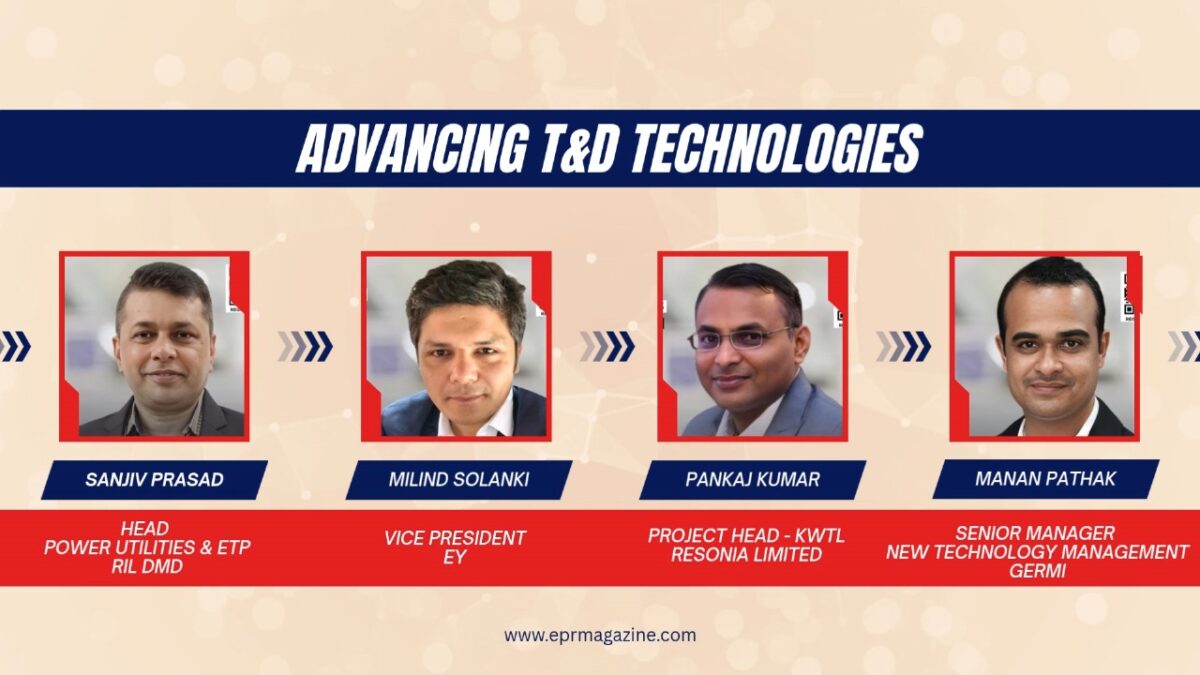 ADVANCING T&D TECHNOLOGIES

SANJIV PRASAD
HEAD
POWER UTILITIES & ETP
RIL DMD

MILIND SOLANKI
VICE PRESIDENT
EY

PANKAJ KUMAR
PROJECT HEAD - KWTL
RESONIA LIMITED

MANAN PATHAK
SENIOR MANAGER
NEW TECHNOLOGY MANAGEMENT
GERMI

www.eprmagazine.com